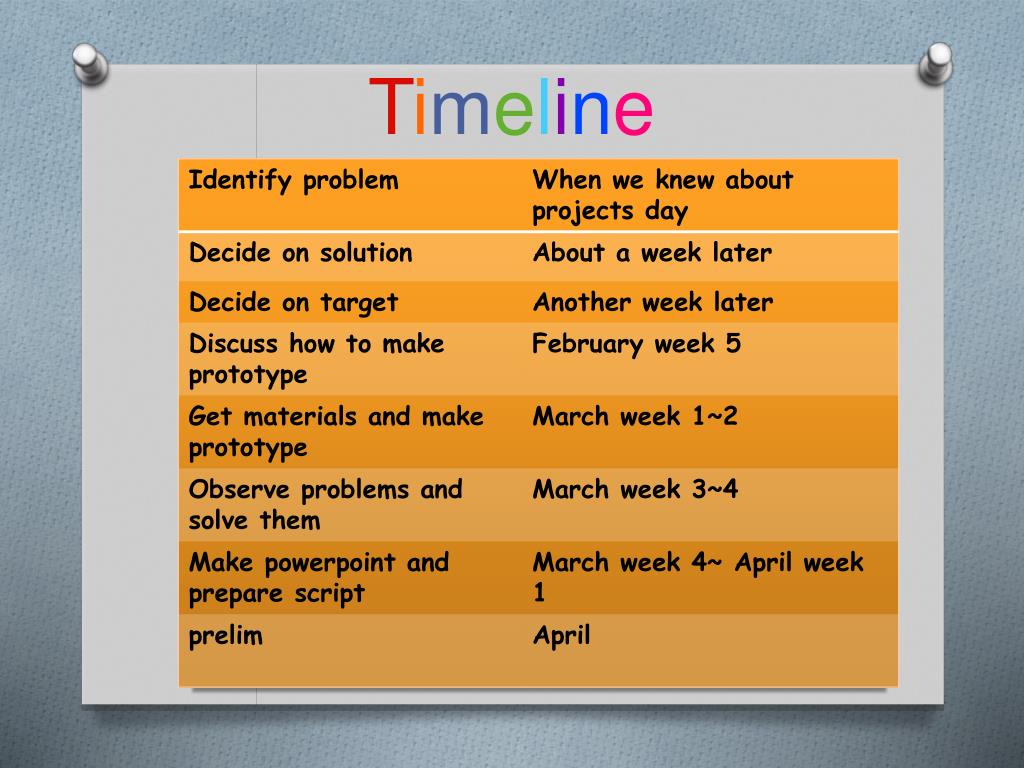 Timeline

| Identify problem | When we knew about projects day |
|---|---|
| Decide on solution | About a week later |
| Decide on target | Another week later |
| Discuss how to make prototype | February week 5 |
| Get materials and make prototype | March week 1~2 |
| Observe problems and solve them | March week 3~4 |
| Make powerpoint and prepare script | March week 4~ April week 1 |
| prelim | April |